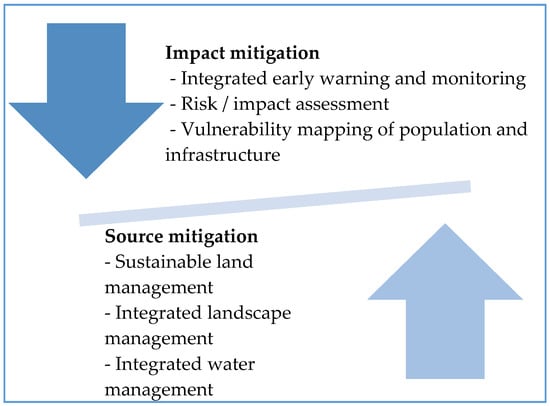 **Impact mitigation**
- Integrated early warning and monitoring
- Risk / impact assessment
- Vulnerability mapping of population and infrastructure

**Source mitigation**
- Sustainable land management
- Integrated landscape management
- Integrated water management